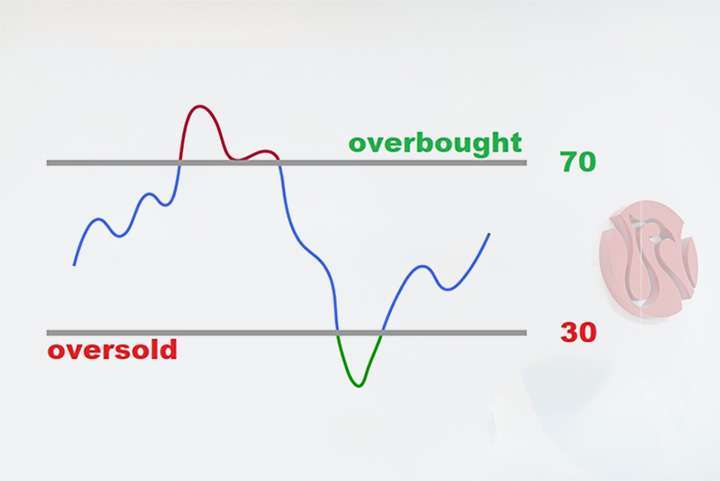 overbought
70
30
oversold